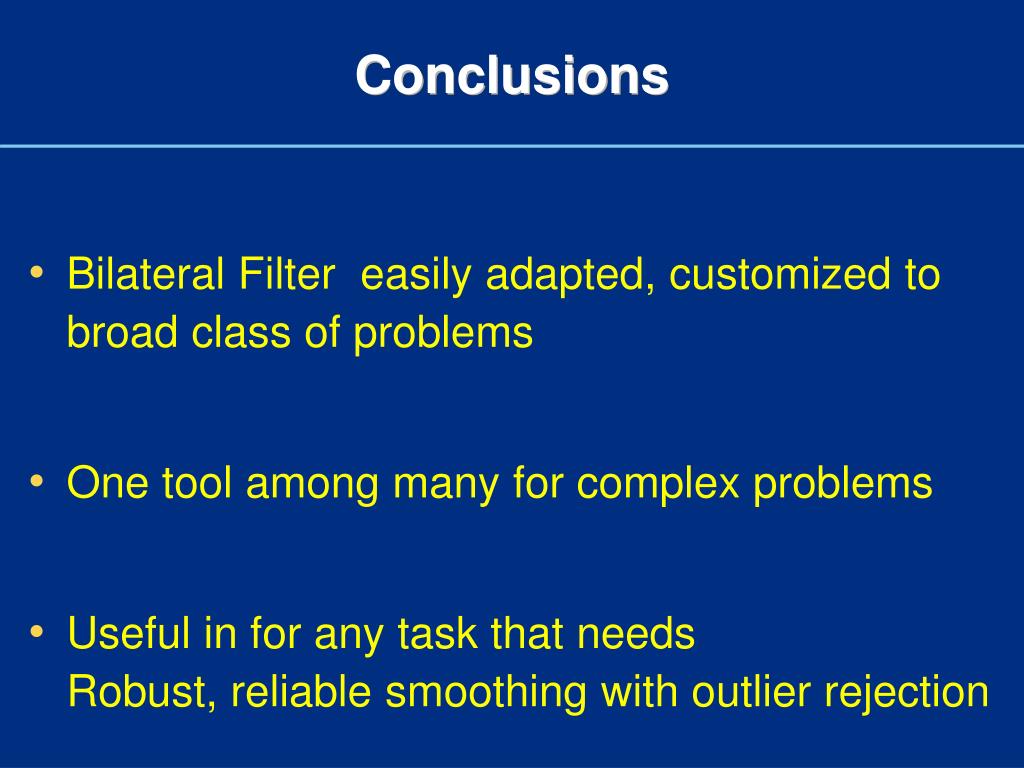 Conclusions

• Bilateral Filter  easily adapted, customized to broad class of problems

• One tool among many for complex problems

• Useful in for any task that needs
Robust, reliable smoothing with outlier rejection